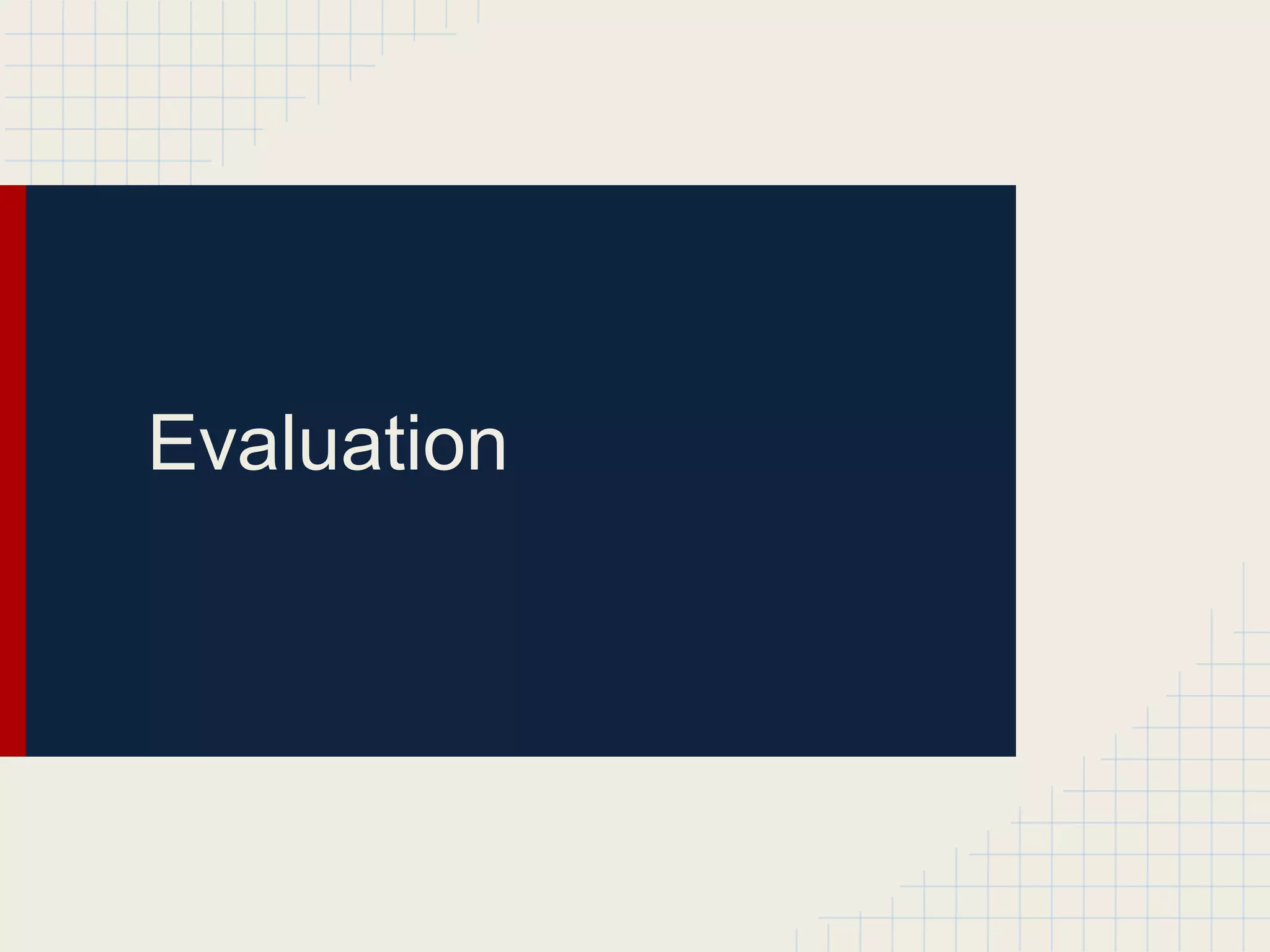 Evaluation